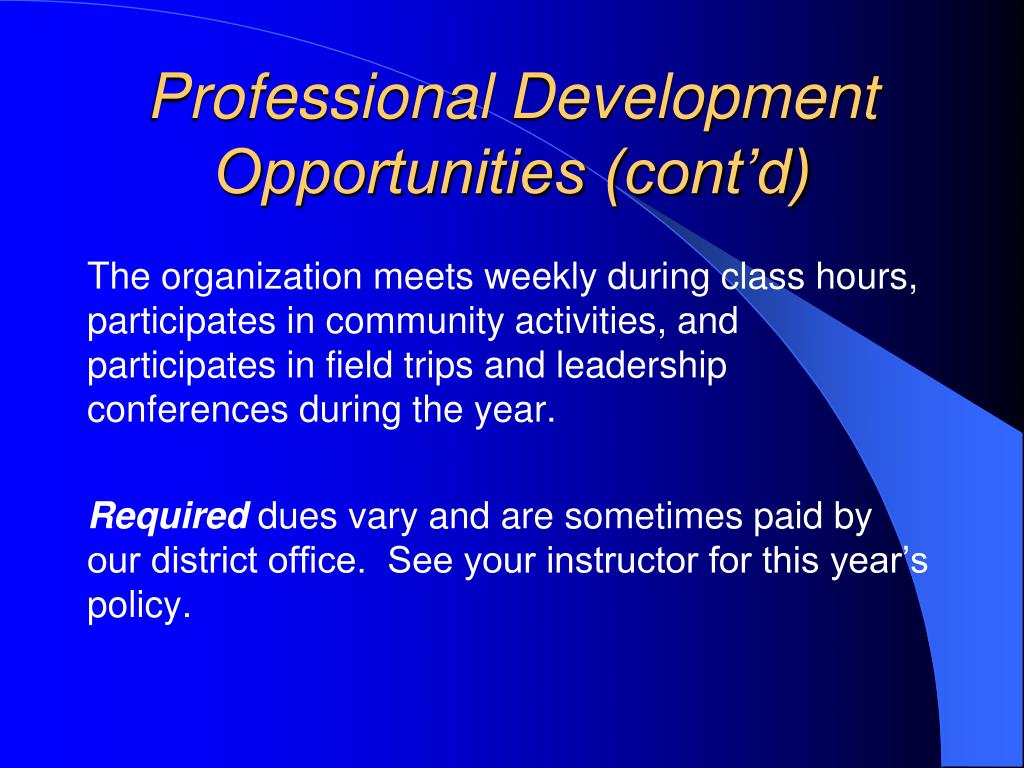 Professional Development Opportunities (cont’d)

The organization meets weekly during class hours, participates in community activities, and participates in field trips and leadership conferences during the year.

Required dues vary and are sometimes paid by our district office. See your instructor for this year’s policy.